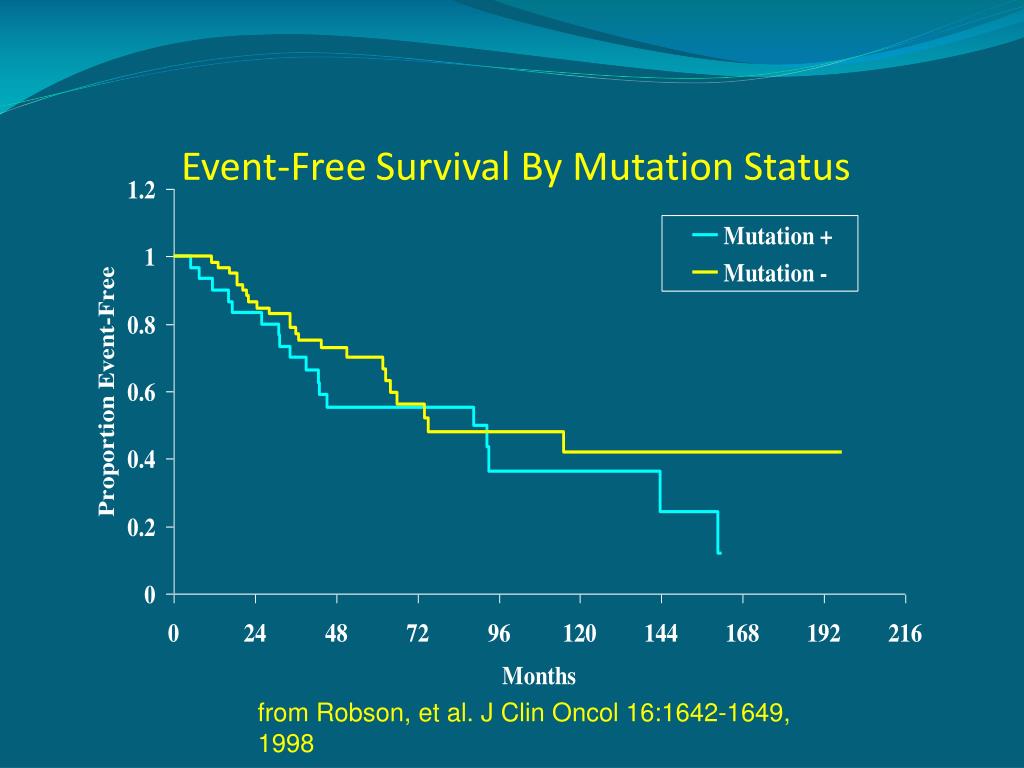 Event-Free Survival By Mutation Status

Mutation +
Mutation -

Proportion Event-Free

1.2
1
0.8
0.6
0.4
0.2
0

0 24 48 72 96 120 144 168 192 216

Months

from Robson, et al. J Clin Oncol 16:1642-1649, 1998